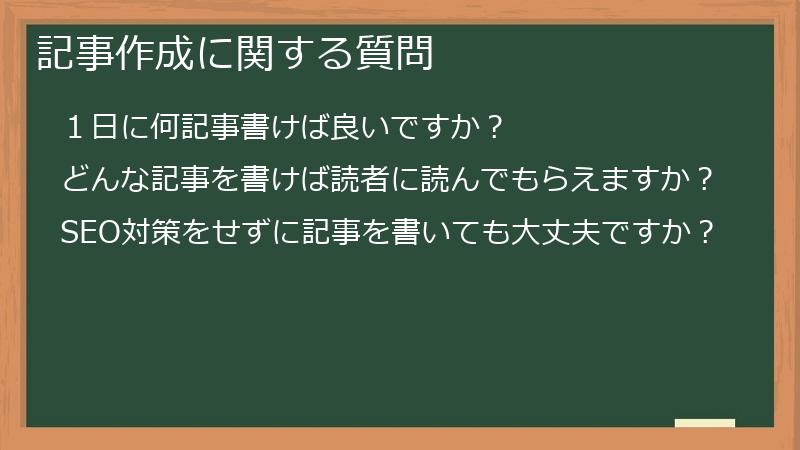 記事作成に関する質問

１日に何記事書けば良いですか？

どんな記事を書けば読者に読んでもらえますか？

SEO対策をせずに記事を書いても大丈夫ですか？